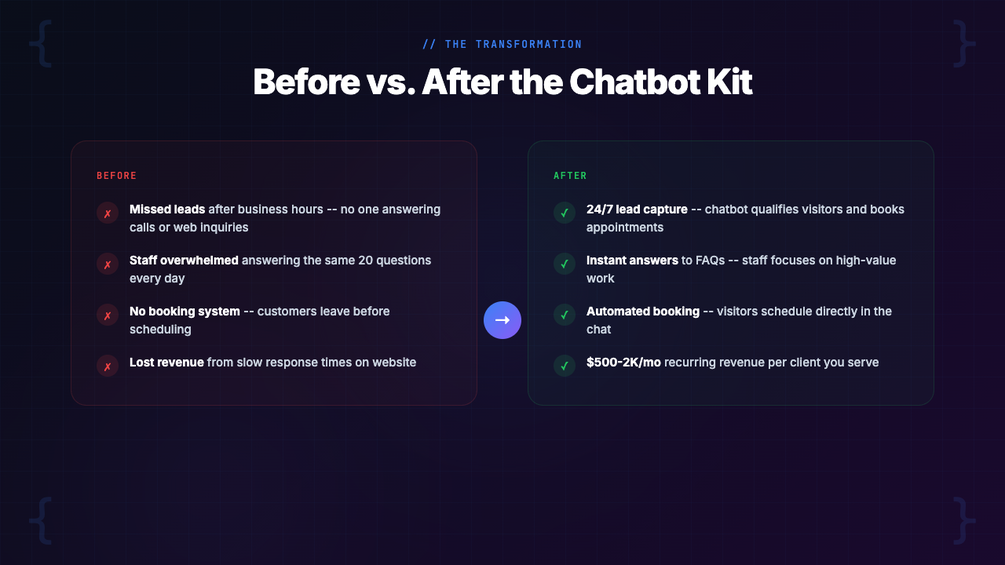 { }

// THE TRANSFORMATION

Before vs. After the Chatbot Kit

BEFORE

✗ Missed leads after business hours -- no one answering calls or web inquiries

✗ Staff overwhelmed answering the same 20 questions every day

✗ No booking system -- customers leave before scheduling

✗ Lost revenue from slow response times on website

→

AFTER

✓ 24/7 lead capture -- chatbot qualifies visitors and books appointments

✓ Instant answers to FAQs -- staff focuses on high-value work

✓ Automated booking -- visitors schedule directly in the chat

✓ $500-2K/mo recurring revenue per client you serve

{ }